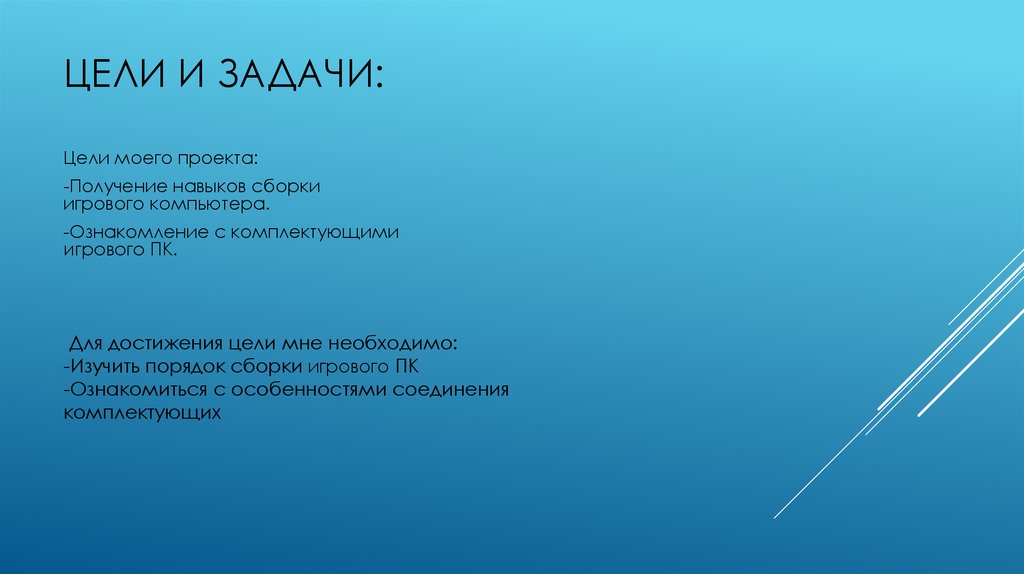 ЦЕЛИ И ЗАДАЧИ:

Цели моего проекта:

-Получение навыков сборки игрового компьютера.

-Ознакомление с комплектующими игрового ПК.

Для достижения цели мне необходимо:
-Изучить порядок сборки игрового ПК
-Ознакомиться с особенностями соединения комплектующих